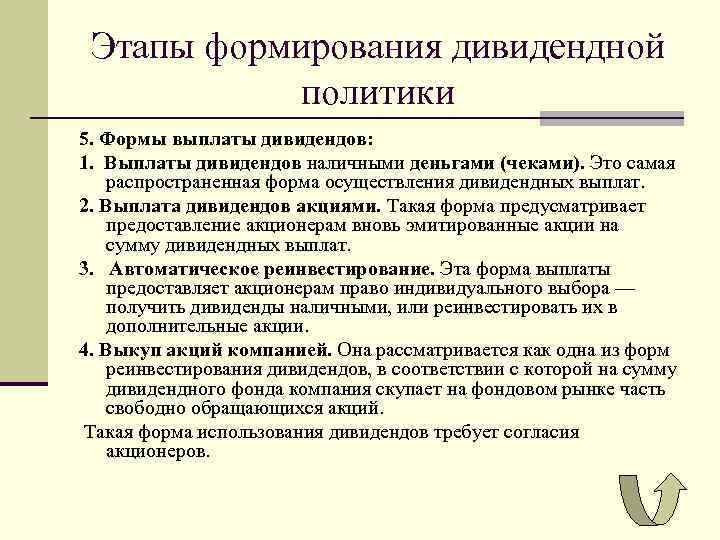 Этапы формирования дивидендной политики

5. Формы выплаты дивидендов:

1. Выплаты дивидендов наличными деньгами (чеками). Это самая распространенная форма осуществления дивидендных выплат.

2. Выплата дивидендов акциями. Такая форма предусматривает предоставление акционерам вновь эмитированные акции на сумму дивидендных выплат.

3. Автоматическое реинвестирование. Эта форма выплаты предоставляет акционерам право индивидуального выбора — получить дивиденды наличными, или реинвестировать их в дополнительные акции.

4. Выкуп акций компанией. Она рассматривается как одна из форм реинвестирования дивидендов, в соответствии с которой на сумму дивидендного фонда компания скупает на фондовом рынке часть свободно обращающихся акций.

Такая форма использования дивидендов требует согласия акционеров.